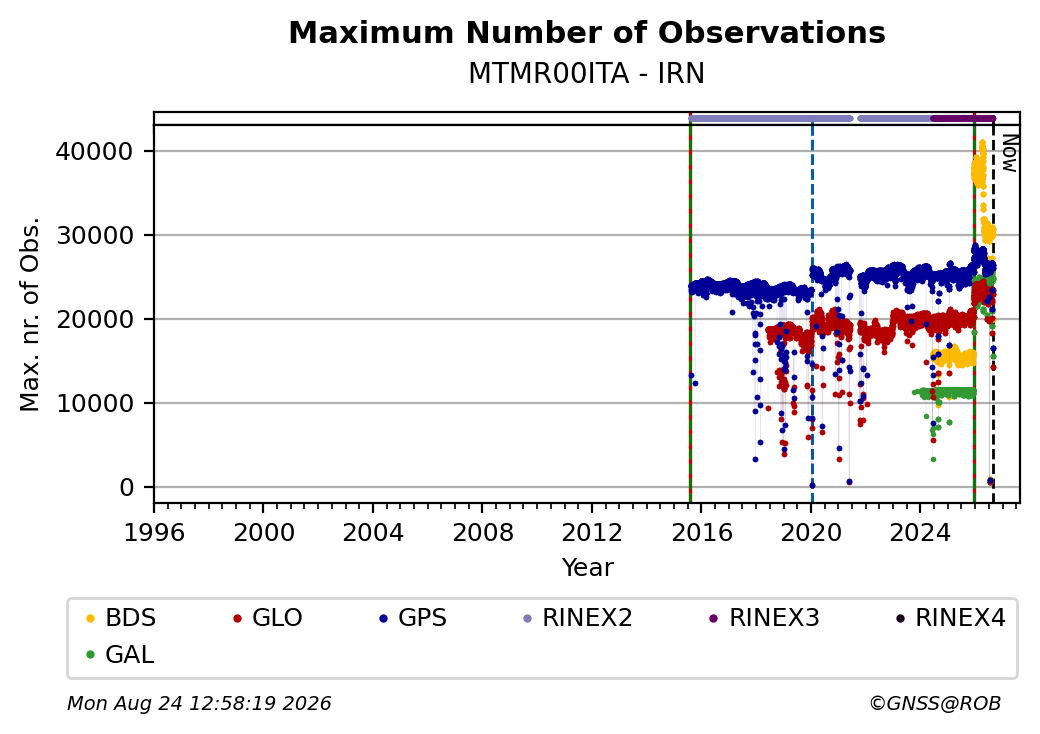 Maximum Number of Observations
MTMR00ITA - IRN

Max. nr. of Obs.

40000
30000
20000
10000
0

Now

1996 2000 2004 2008 2012 2016 2020 2024

Year

BDS GLO GPS RINEX2 RINEX3 RINEX4
GAL

Mon Aug 24 12:58:19 2026

©GNSS@ROB